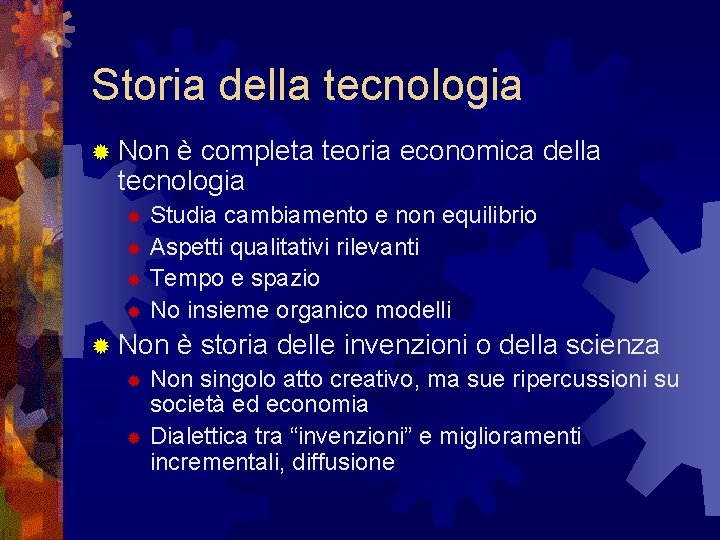 Storia della tecnologia

Non è completa teoria economica della tecnologia

Studia cambiamento e non equilibrio

Aspetti qualitativi rilevanti

Tempo e spazio

No insieme organico modelli

Non è storia delle invenzioni o della scienza

Non singolo atto creativo, ma sue ripercussioni su società ed economia

Dialettica tra “invenzioni” e miglioramenti incrementali, diffusione